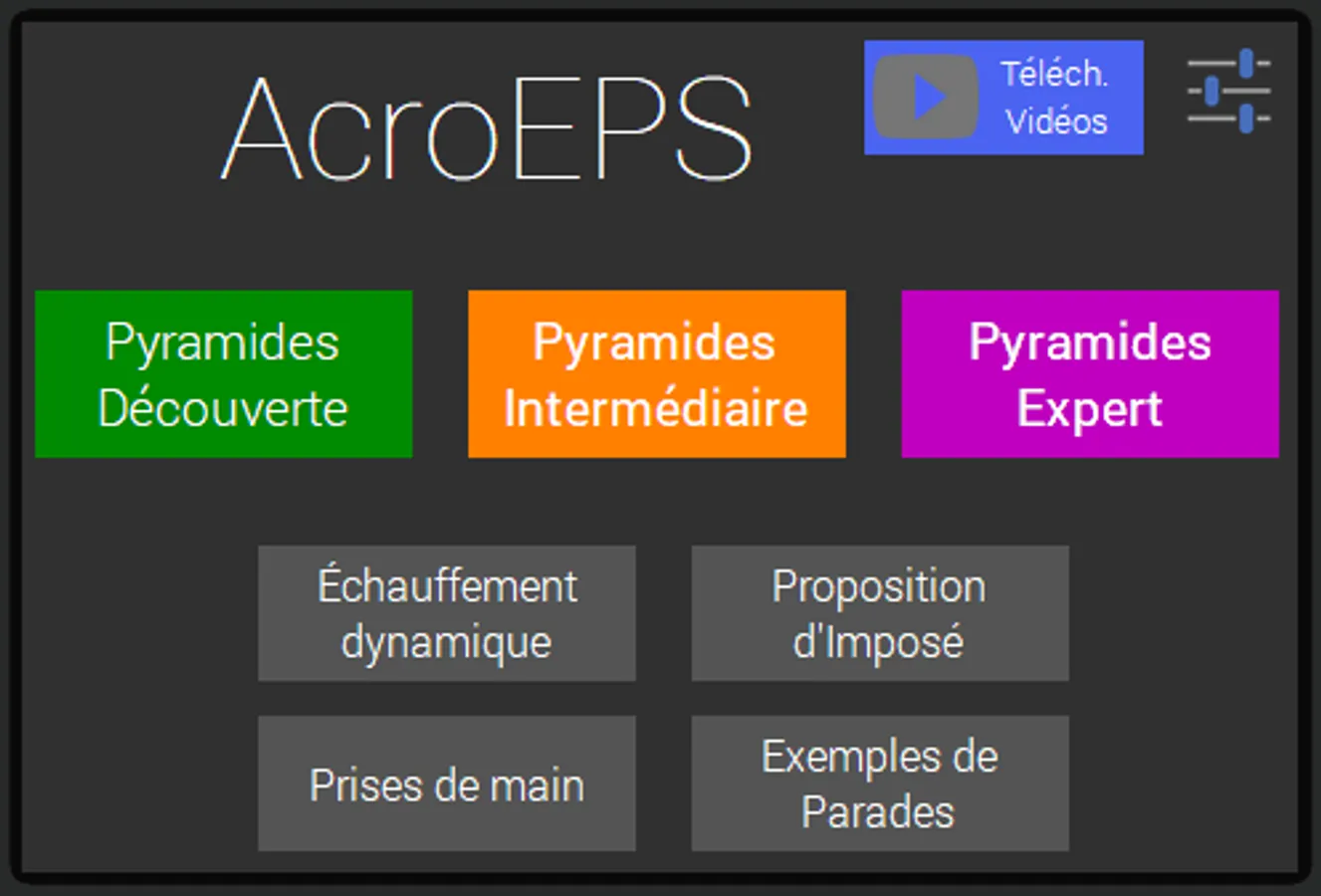 AcroEPS

Téléch. Vidéos

Pyramides Découverte

Pyramides Intermédiaire

Pyramides Expert

Échauffement dynamique

Proposition d'Imposé

Prises de main

Exemples de Parades